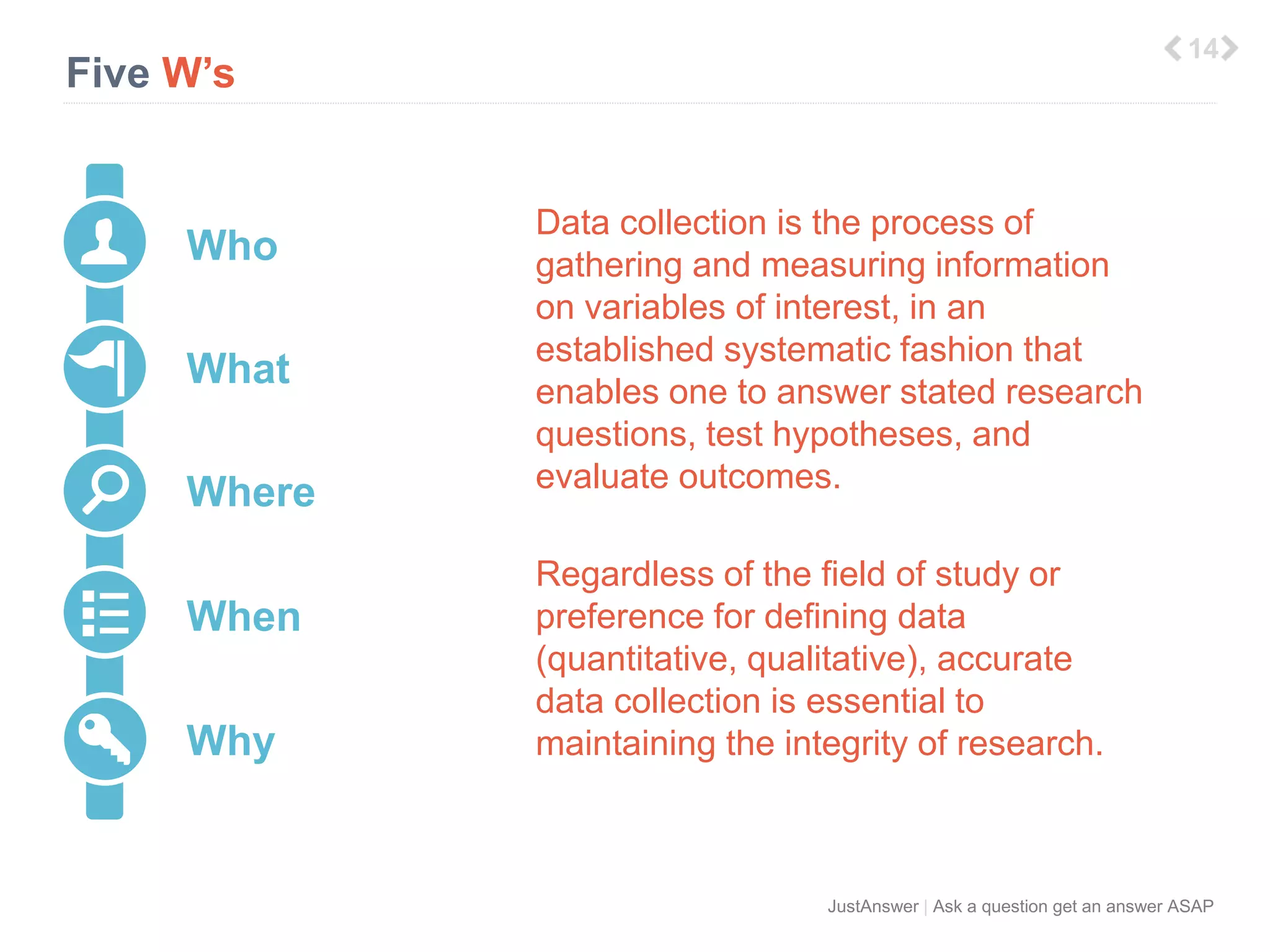 Five W's

14

Who

What

Where

When

Why

Data collection is the process of gathering and measuring information on variables of interest, in an established systematic fashion that enables one to answer stated research questions, test hypotheses, and evaluate outcomes.

Regardless of the field of study or preference for defining data (quantitative, qualitative), accurate data collection is essential to maintaining the integrity of research.

JustAnswer | Ask a question get an answer ASAP